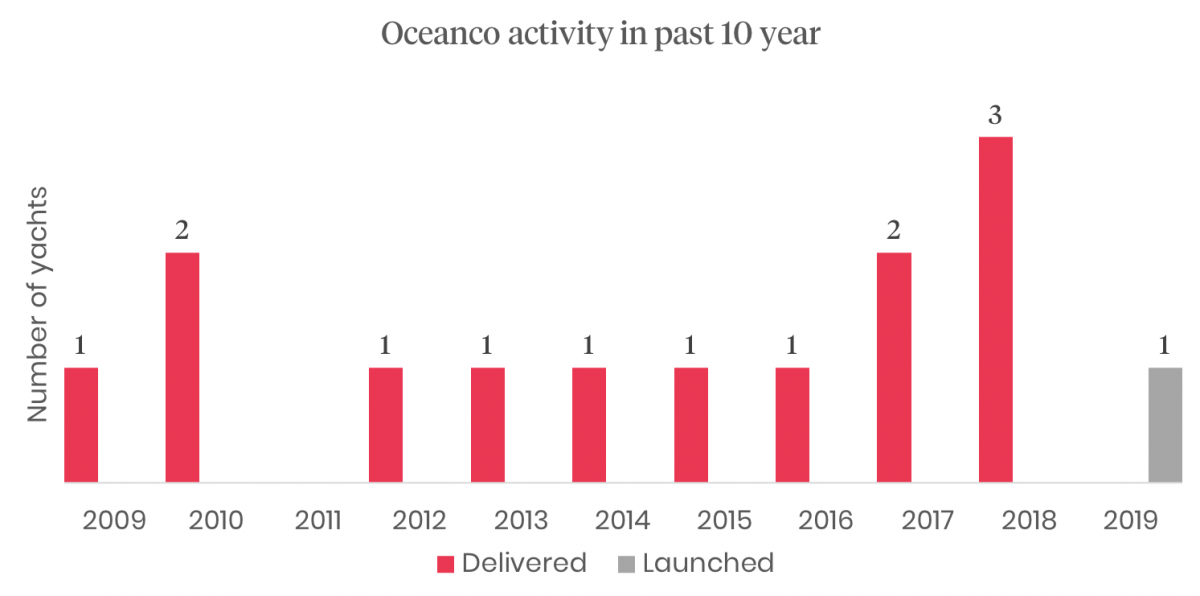 Oceanco activity in past 10 year

Number of yachts

1
2
1
1
1
1
1
2
3
1

2009 2010 2011 2012 2013 2014 2015 2016 2017 2018 2019

Delivered Launched